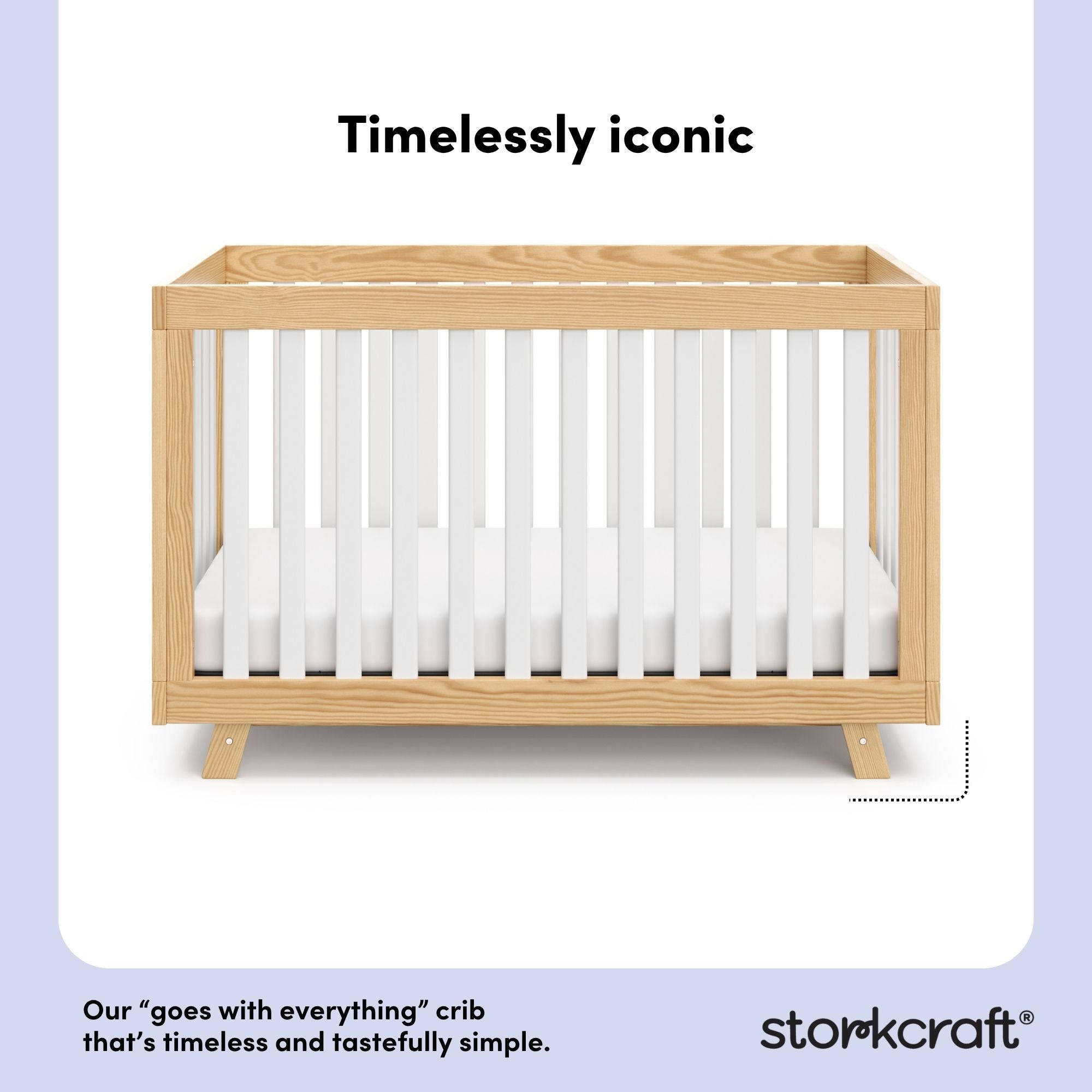 Timelessly iconic

Our “goes with everything” crib that’s timeless and tastefully simple.

storkcraft®